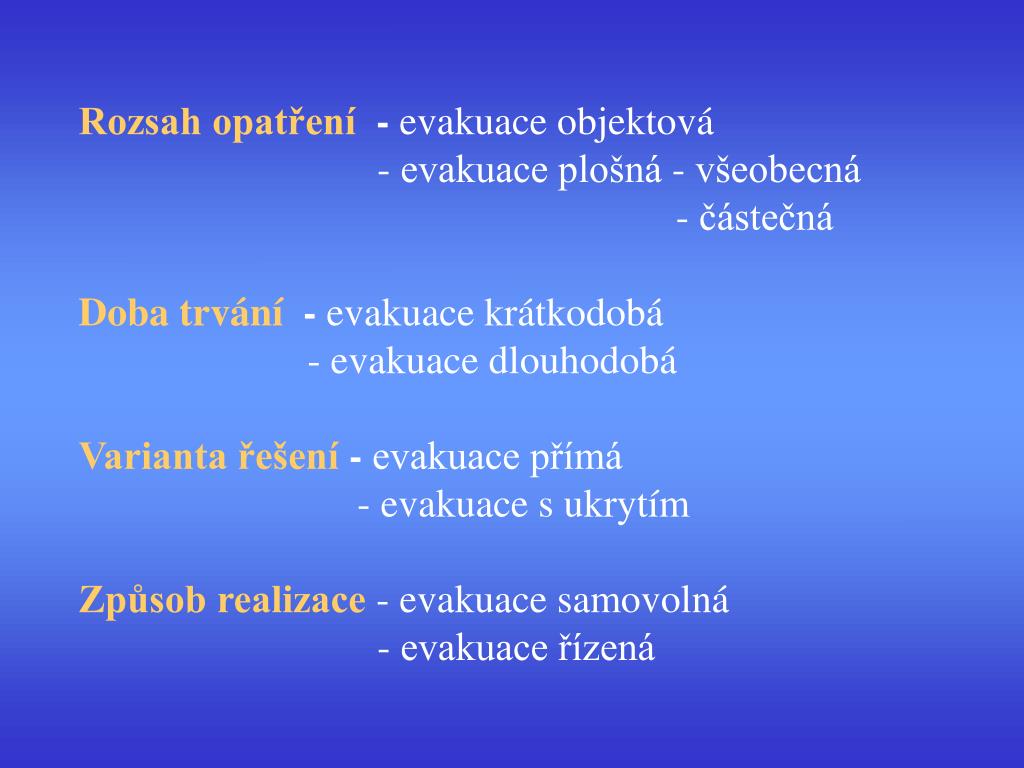 Rozsah opatření - evakuace objektová
- evakuace plošná - všeobecná
- částečná

Doba trvání - evakuace krátkodobá
- evakuace dlouhodobá

Varianta řešení - evakuace přímá
- evakuace s ukrytím

Způsob realizace - evakuace samovolná
- evakuace řízená